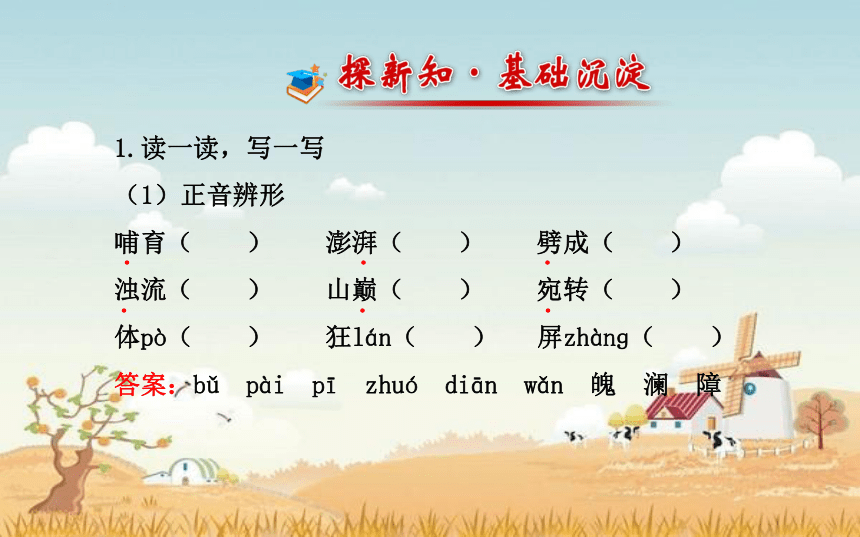 探新知·基础沉淀

1.读一读，写一写

（1）正音辨形

哺育（　　）　澎湃（　　）　劈成（　　）

浊流（　　）　山巅（　　）　宛转（　　）

体pò（　　）　狂lán（　　）　屏zhàng（　　）

答案：bǔ　pài　pī　zhuó　diān　wǎn　魄　澜　障